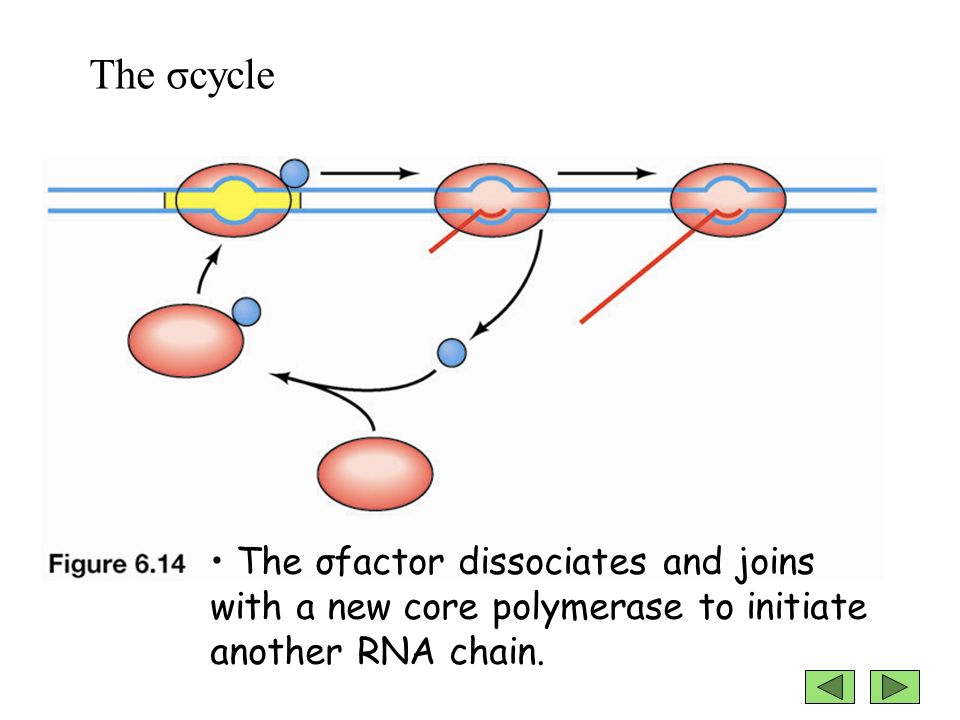 The σcycle

Figure 6.14

• The σfactor dissociates and joins with a new core polymerase to initiate another RNA chain.